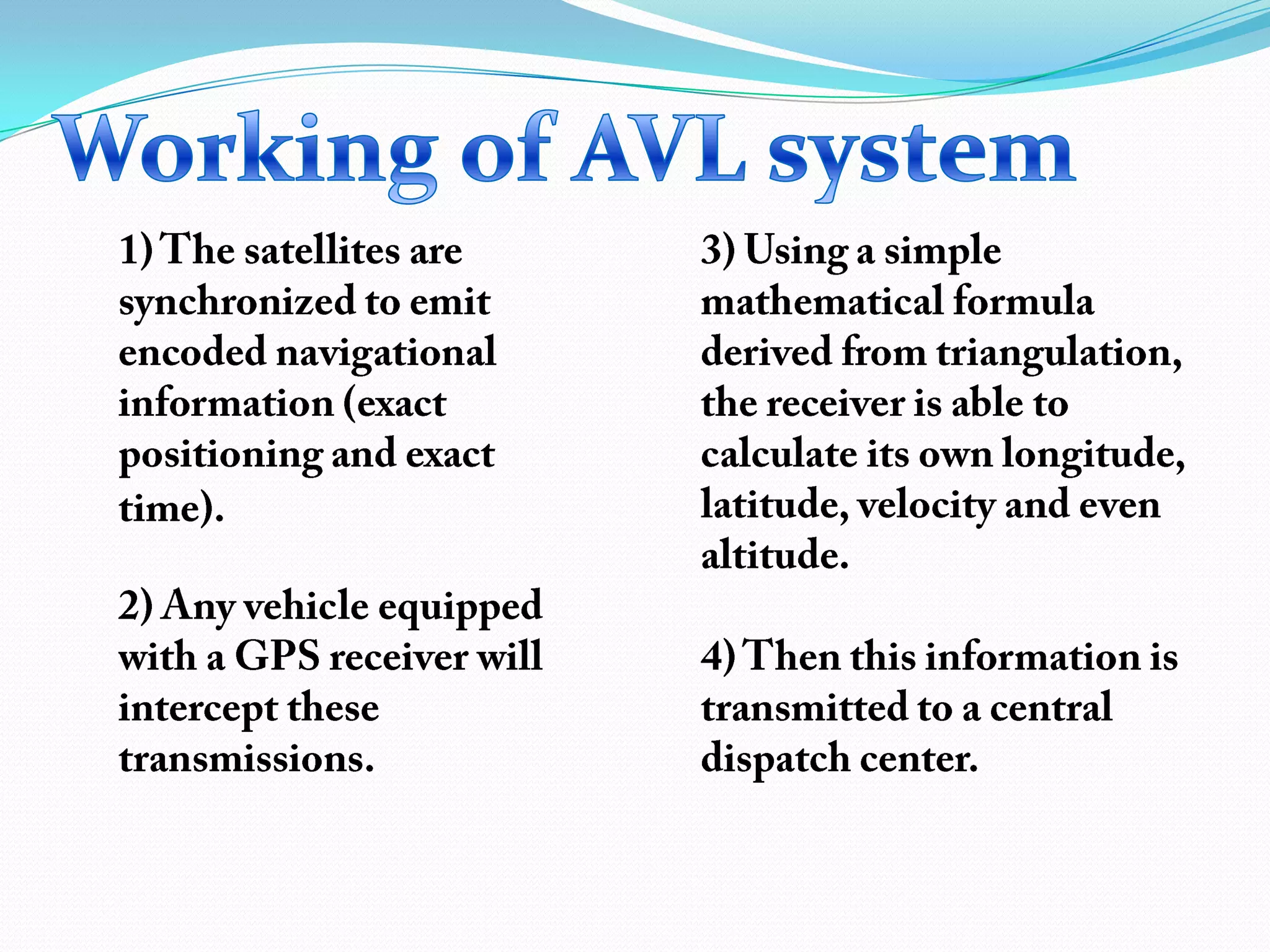 Working of AVL system

1) The satellites are synchronized to emit encoded navigational information (exact positioning and exact time).

2) Any vehicle equipped with a GPS receiver will intercept these transmissions.

3) Using a simple mathematical formula derived from triangulation, the receiver is able to calculate its own longitude, latitude, velocity and even altitude.

4) Then this information is transmitted to a central dispatch center.